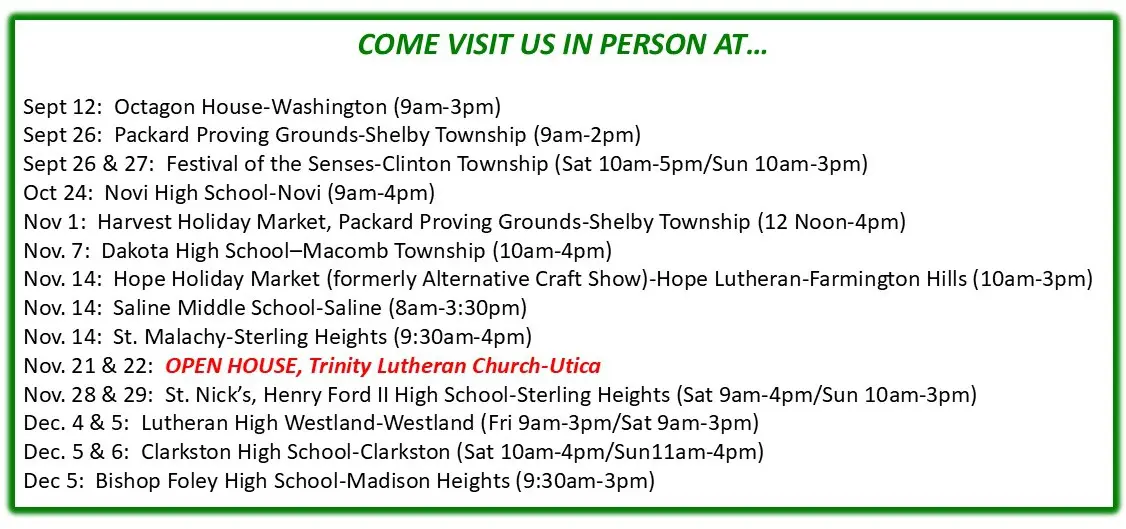 COME VISIT US IN PERSON AT…

Sept 12: Octagon House-Washington (9am-3pm)
Sept 26: Packard Proving Grounds-Shelby Township (9am-2pm)
Sept 26 & 27: Festival of the Senses-Clinton Township (Sat 10am-5pm/Sun 10am-3pm)
Oct 24: Novi High School-Novi (9am-4pm)
Nov 1: Harvest Holiday Market, Packard Proving Grounds-Shelby Township (12 Noon-4pm)
Nov. 7: Dakota High School–Macomb Township (10am-4pm)
Nov. 14: Hope Holiday Market (formerly Alternative Craft Show)-Hope Lutheran-Farmington Hills (10am-3pm)
Nov. 14: Saline Middle School-Saline (8am-3:30pm)
Nov. 14: St. Malachy-Sterling Heights (9:30am-4pm)
Nov. 21 & 22: OPEN HOUSE, Trinity Lutheran Church-Utica
Nov. 28 & 29: St. Nick's, Henry Ford II High School-Sterling Heights (Sat 9am-4pm/Sun 10am-3pm)
Dec. 4 & 5: Lutheran High Westland-Westland (Fri 9am-3pm/Sat 9am-3pm)
Dec. 5 & 6: Clarkston High School-Clarkston (Sat 10am-4pm/Sun11am-4pm)
Dec 5: Bishop Foley High School-Madison Heights (9:30am-3pm)